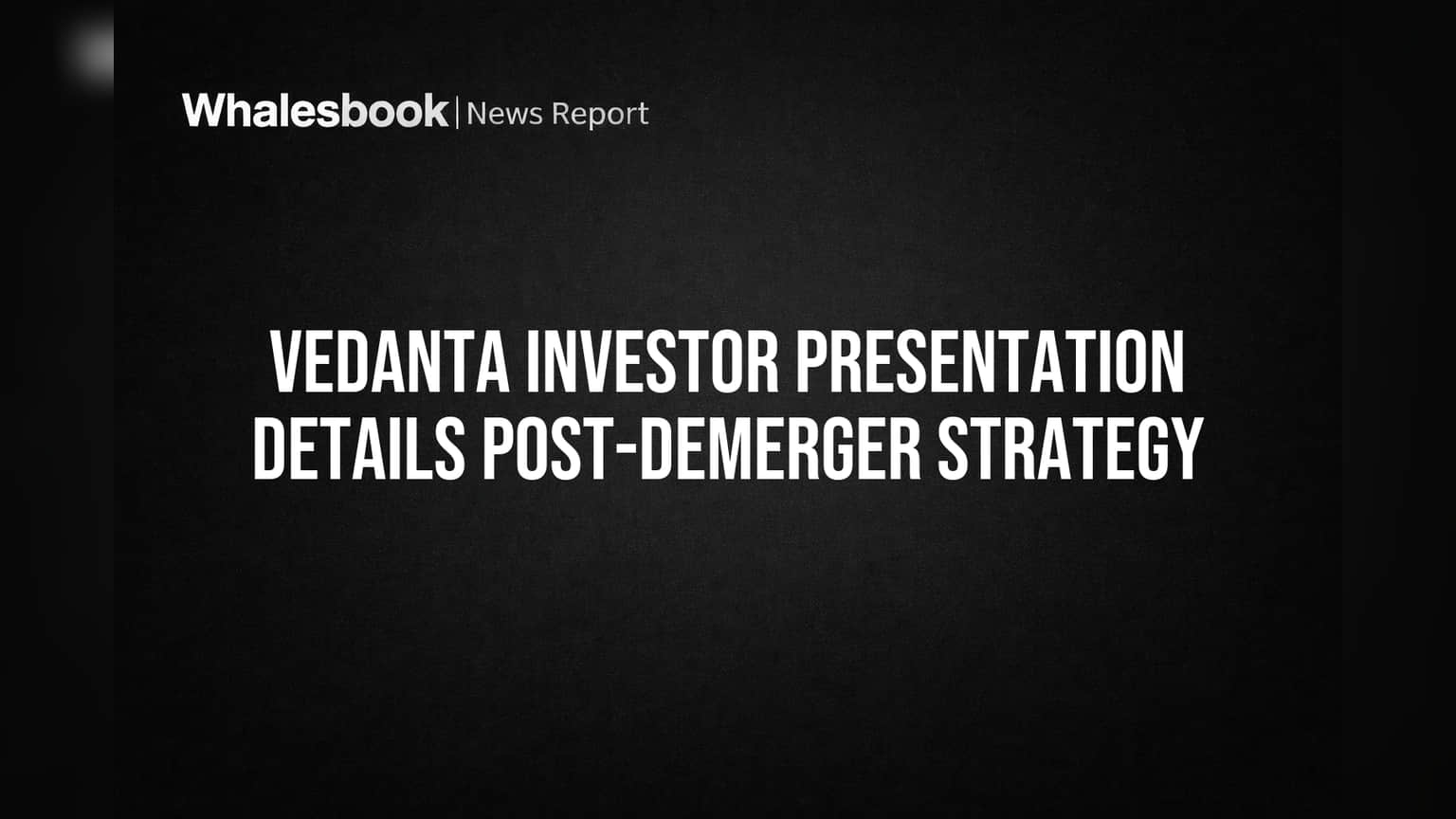 Whalesbook | News Report

VEDANTA INVESTOR PRESENTATION DETAILS POST-DEMERGER STRATEGY